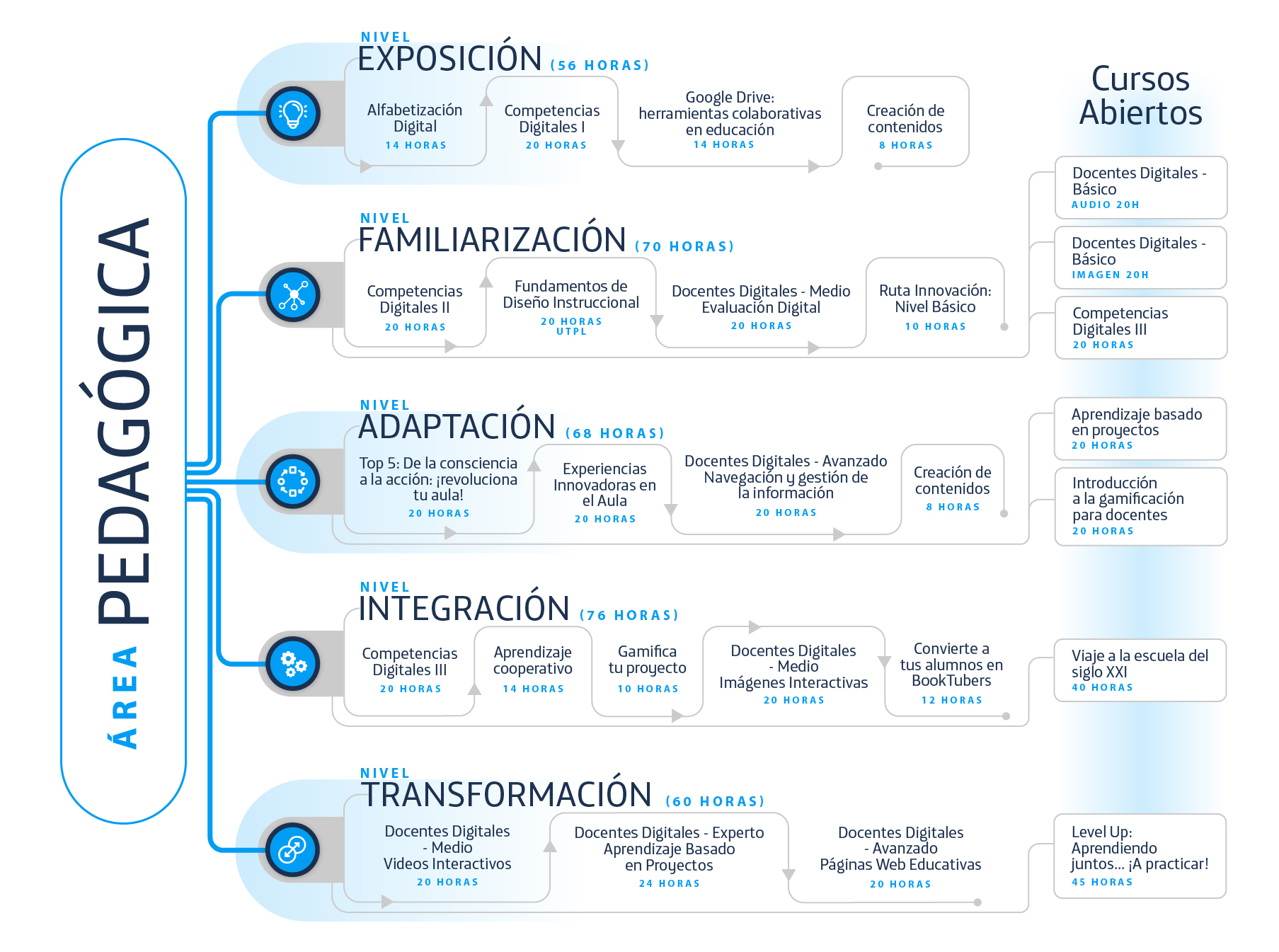 ÁREA PEDAGÓGICA

NIVEL
EXPOSICIÓN (56 HORAS)

Alfabetización Digital
14 HORAS

Competencias Digitales I
20 HORAS

Google Drive: herramientas colaborativas en educación
14 HORAS

Creación de contenidos
8 HORAS

NIVEL
FAMILIARIZACIÓN (70 HORAS)

Competencias Digitales II
20 HORAS

Fundamentos de Diseño Instruccional
20 HORAS
UTPL

Docentes Digitales - Medio Evaluación Digital
20 HORAS

Ruta Innovación: Nivel Básico
10 HORAS

NIVEL
ADAPTACIÓN (68 HORAS)

Top 5: De la consciencia a la acción: ¡revoluciona tu aula!
20 HORAS

Experiencias Innovadoras en el Aula
20 HORAS

Docentes Digitales - Avanzado Navegación y gestión de la información
20 HORAS

Creación de contenidos
8 HORAS

NIVEL
INTEGRACIÓN (76 HORAS)

Competencias Digitales III
20 HORAS

Aprendizaje cooperativo
14 HORAS

Gamifica tu proyecto
10 HORAS

Docentes Digitales - Medio Imágenes Interactivas
20 HORAS

Convierte a tus alumnos en BookTubers
12 HORAS

NIVEL
TRANSFORMACIÓN (60 HORAS)

Docentes Digitales - Medio Videos Interactivos
20 HORAS

Docentes Digitales - Experto Aprendizaje Basado en Proyectos
24 HORAS

Docentes Digitales - Avanzado Páginas Web Educativas
20 HORAS

Cursos Abiertos

Docentes Digitales - Básico
AUDIO 20H

Docentes Digitales - Básico
IMAGEN 20H

Competencias Digitales III
20 HORAS

Aprendizaje basado en proyectos
20 HORAS

Introducción a la gamificación para docentes
20 HORAS

Viaje a la escuela del siglo XXI
40 HORAS

Level Up: Aprendiendo juntos... ¡A practicar!
45 HORAS